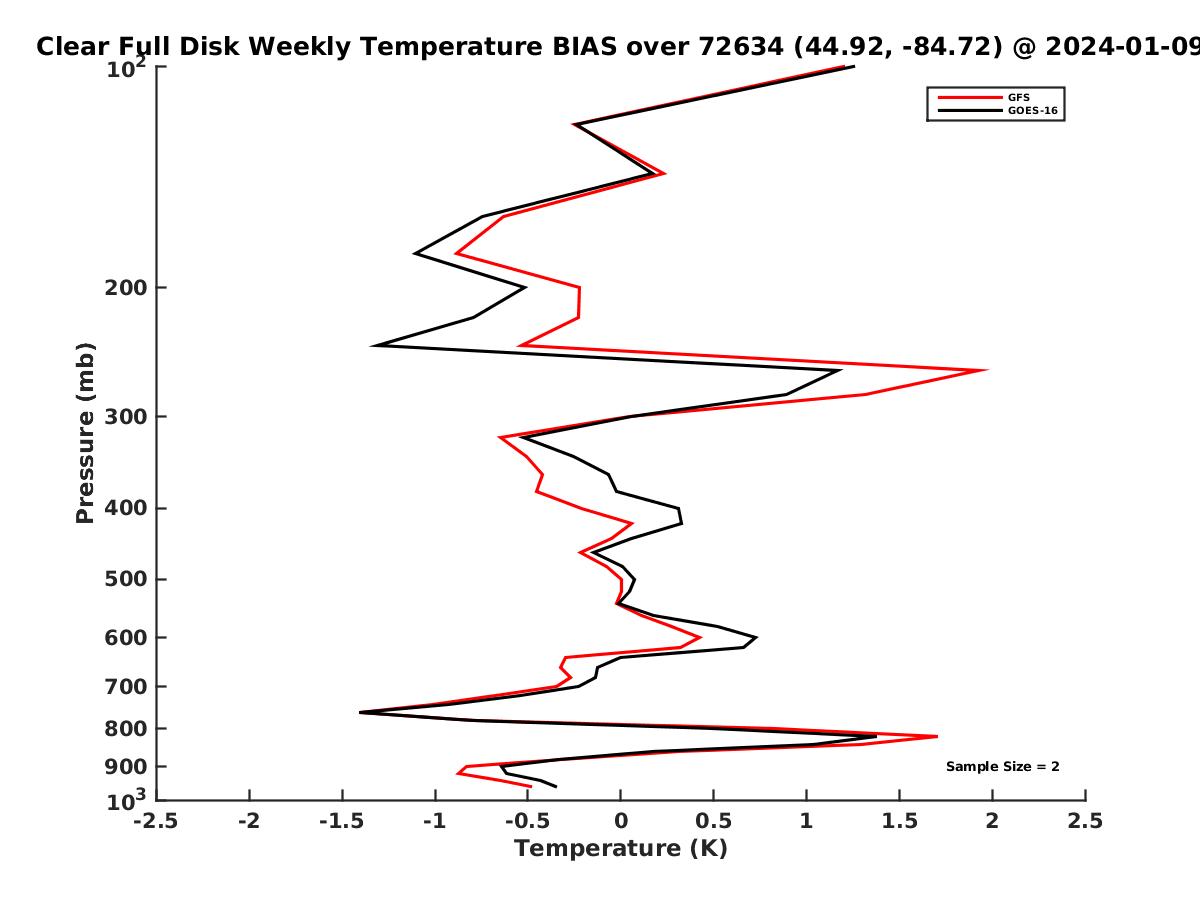 Clear Full Disk Weekly Temperature BIAS over 72634 (44.92, -84.72) @ 2024-01-09

GFS
GOES-16

Pressure (mb)

$10^2$
200
300
400
500
600
700
800
900
$10^3$

Sample Size = 2

-2.5
-2
-1.5
-1
-0.5
0
0.5
1
1.5
2
2.5

Temperature (K)